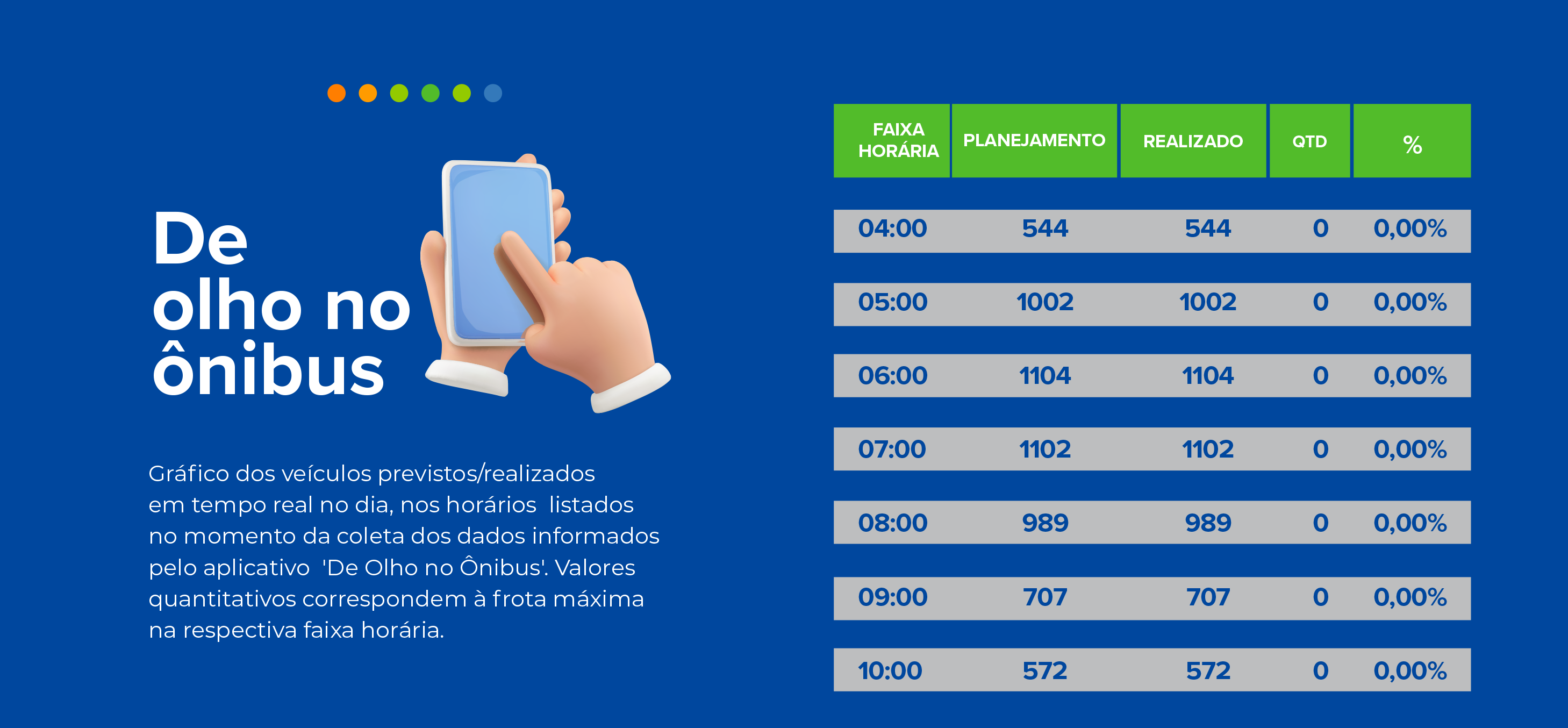 De olho no ônibus

Gráfico dos veículos previstos/realizados em tempo real no dia, nos horários listados no momento da coleta dos dados informados pelo aplicativo 'De Olho no Ônibus'. Valores quantitativos correspondem à frota máxima na respectiva faixa horária.

| FAIXA HORÁRIA | PLANEJAMENTO | REALIZADO | QTD | % |
|---|---|---|---|---|
| 04:00 | 544 | 544 | 0 | 0,00% |
| 05:00 | 1002 | 1002 | 0 | 0,00% |
| 06:00 | 1104 | 1104 | 0 | 0,00% |
| 07:00 | 1102 | 1102 | 0 | 0,00% |
| 08:00 | 989 | 989 | 0 | 0,00% |
| 09:00 | 707 | 707 | 0 | 0,00% |
| 10:00 | 572 | 572 | 0 | 0,00% |